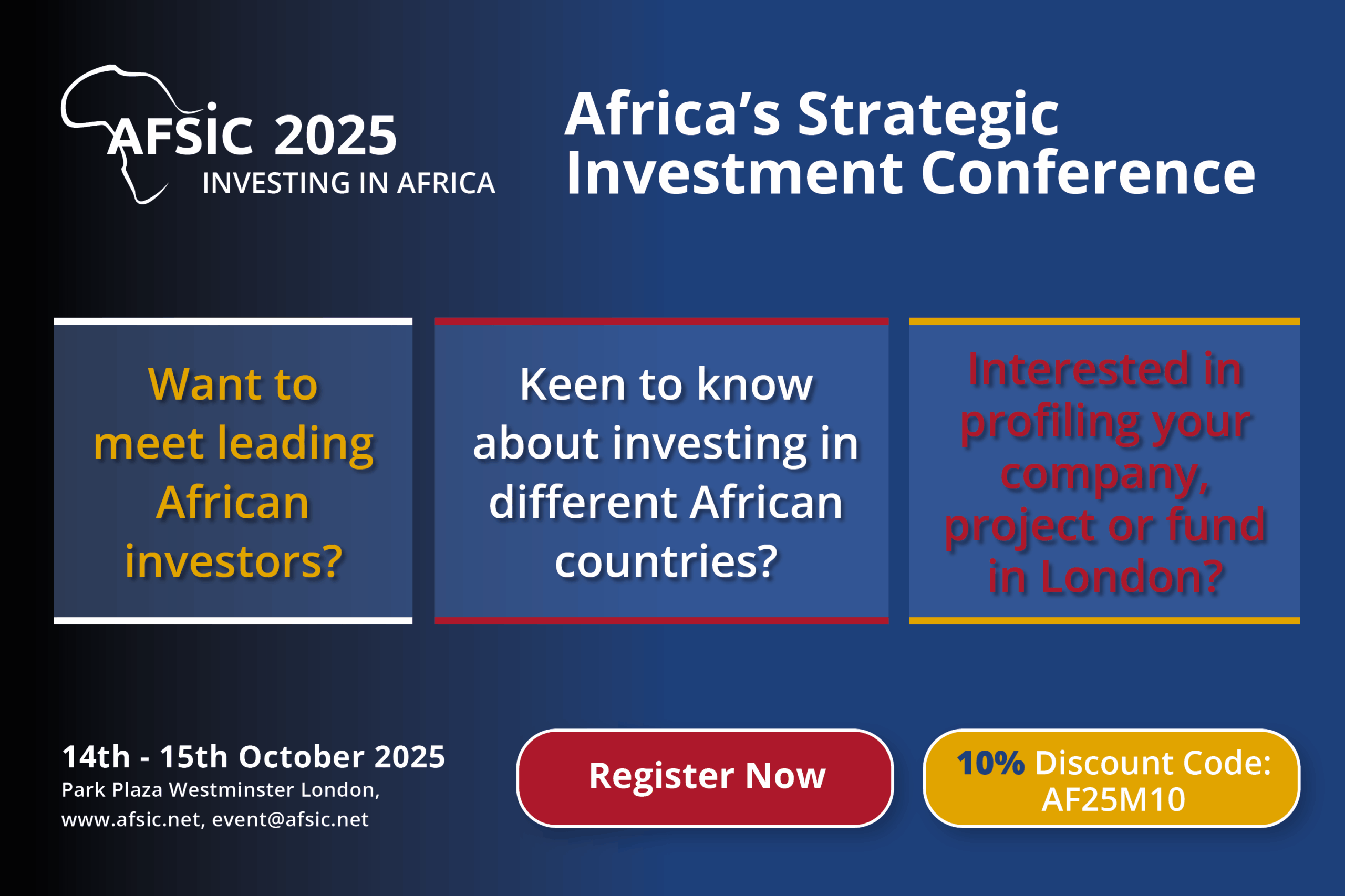 AFSIC 2025
INVESTING IN AFRICA

Africa's Strategic Investment Conference

Want to meet leading African investors?

Keen to know about investing in different African countries?

Interested in profiling your company, project or fund in London?

14th - 15th October 2025
Park Plaza Westminster London,
www.afsic.net, event@afsic.net

Register Now

10% Discount Code: AF25M10